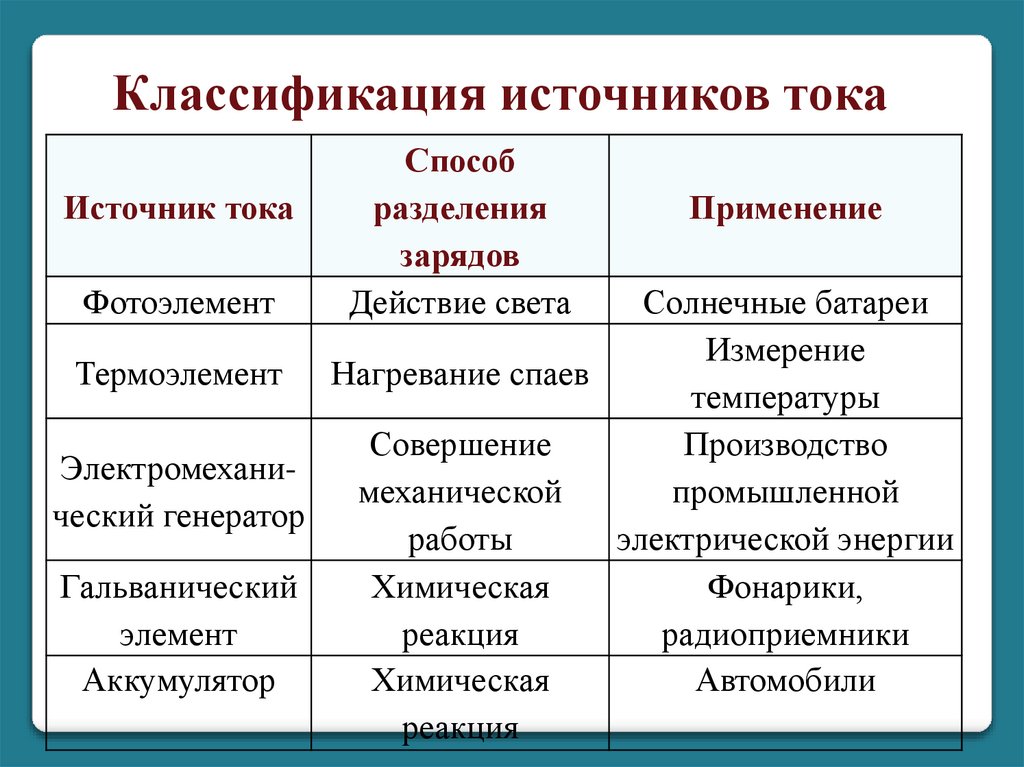 Классификация источников тока

| Источник тока | Способ разделения зарядов | Применение |
|---|---|---|
| Фотоэлемент | Действие света | Солнечные батареи |
| Термоэлемент | Нагревание спаев | Измерение температуры |
| Электромеханический генератор | Совершение механической работы | Производство промышленной электрической энергии |
| Гальванический элемент | Химическая реакция | Фонарики, радиоприемники |
| Аккумулятор | Химическая реакция | Автомобили |